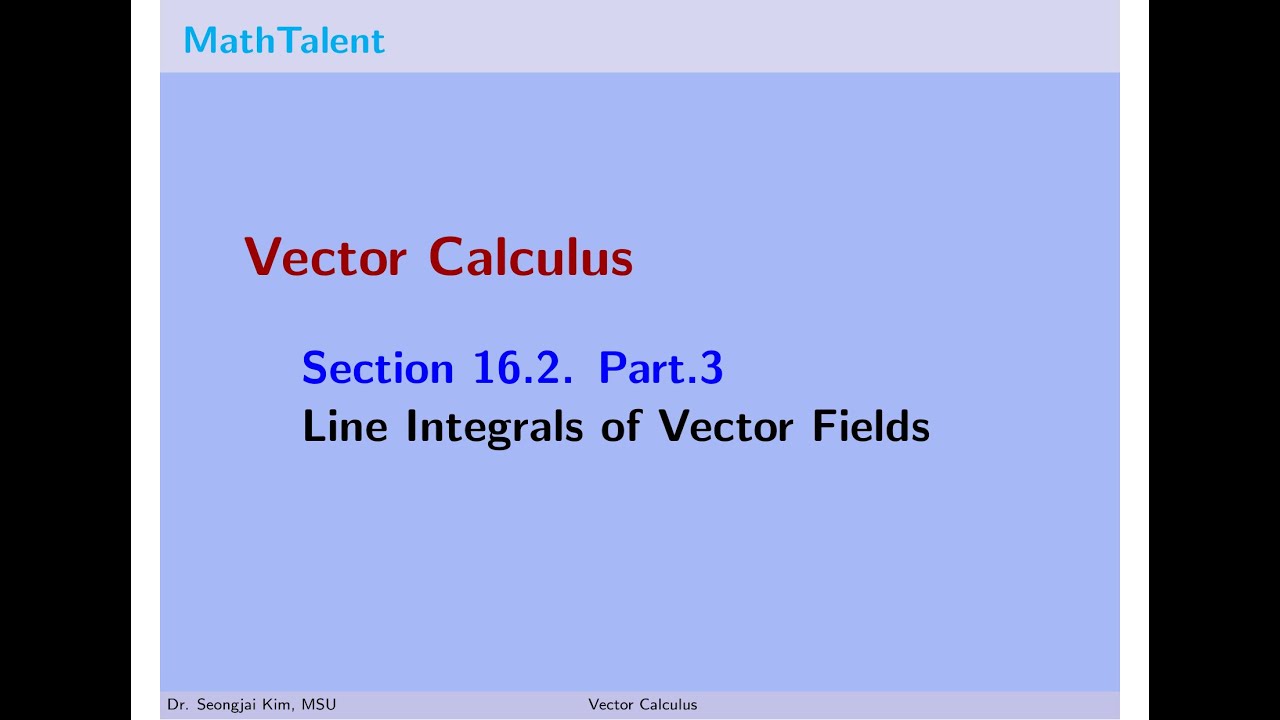 MathTalent

Vector Calculus

Section 16.2. Part.3
Line Integrals of Vector Fields

Dr. Seongjai Kim, MSU

Vector Calculus